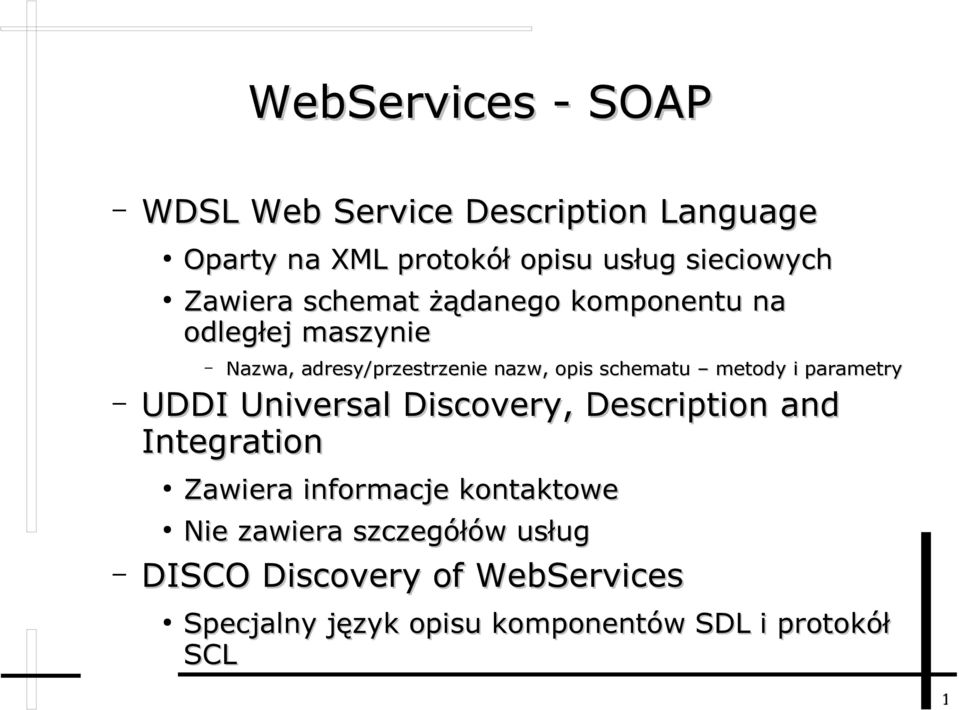 WebServices - SOAP

– WDSL Web Service Description Language

• Oparty na XML protokół opisu usług sieciowych

• Zawiera schemat żądanego komponentu na odległej maszynie

– Nazwa, adresy/przestrzenie nazw, opis schematu – metody i parametry

– UDDI Universal Discovery, Description and Integration

• Zawiera informacje kontaktowe

• Nie zawiera szczegółów usług

– DISCO Discovery of WebServices

• Specjalny język opisu komponentów SDL i protokół SCL

1